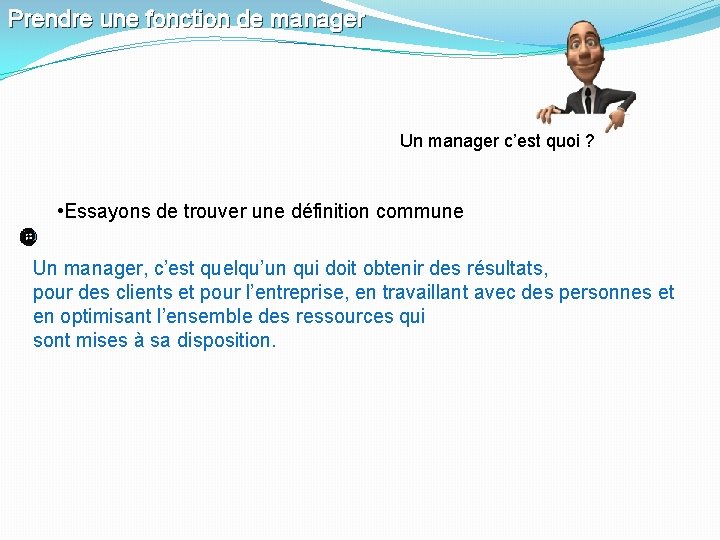 Prendre une fonction de manager

Un manager c’est quoi ?

•Essayons de trouver une définition commune

Un manager, c’est quelqu’un qui doit obtenir des résultats, pour des clients et pour l’entreprise, en travaillant avec des personnes et en optimisant l’ensemble des ressources qui sont mises à sa disposition.